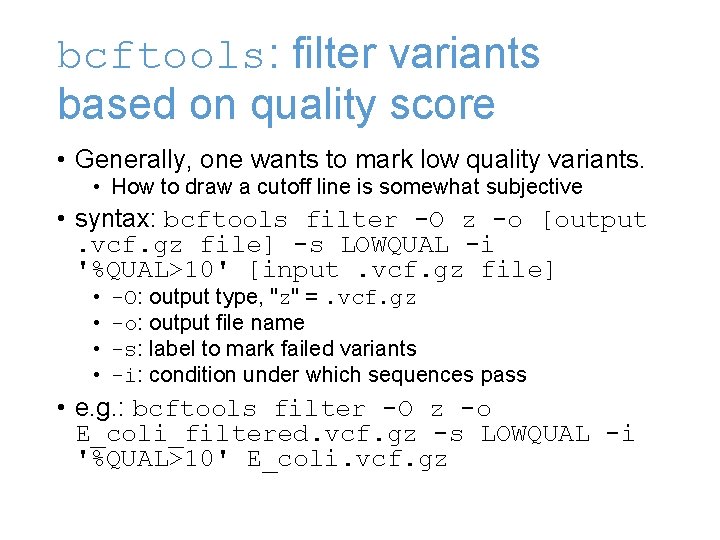 bcftools: filter variants based on quality score

• Generally, one wants to mark low quality variants.
  • How to draw a cutoff line is somewhat subjective
• syntax: bcftools filter -O z -o [output .vcf.gz file] -s LOWQUAL -i '%QUAL>10' [input .vcf.gz file]
  • -O: output type, "z" = .vcf.gz
  • -o: output file name
  • -s: label to mark failed variants
  • -i: condition under which sequences pass
• e.g.: bcftools filter -O z -o E_coli_filtered.vcf.gz -s LOWQUAL -i '%QUAL>10' E_coli.vcf.gz